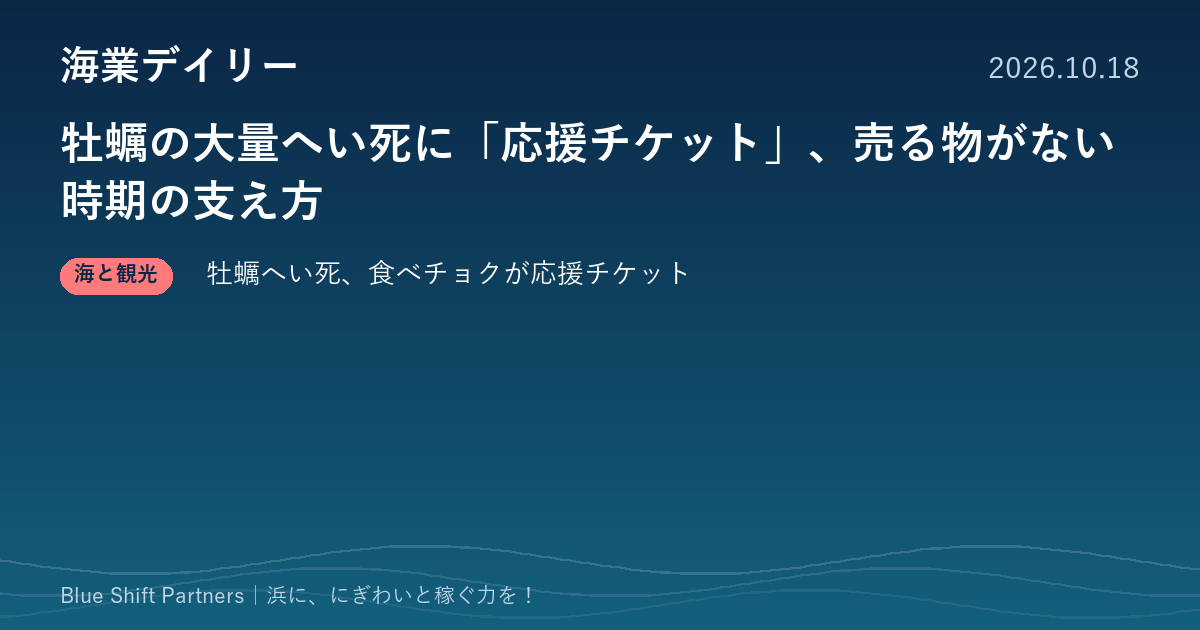 海業デイリー

2026.10.18

牡蠣の大量へい死に「応援チケット」、売る物がない時期の支え方

海と観光

牡蠣へい死、食べチョクが応援チケット

Blue Shift Partners｜浜に、にぎわいと稼ぐ力を！